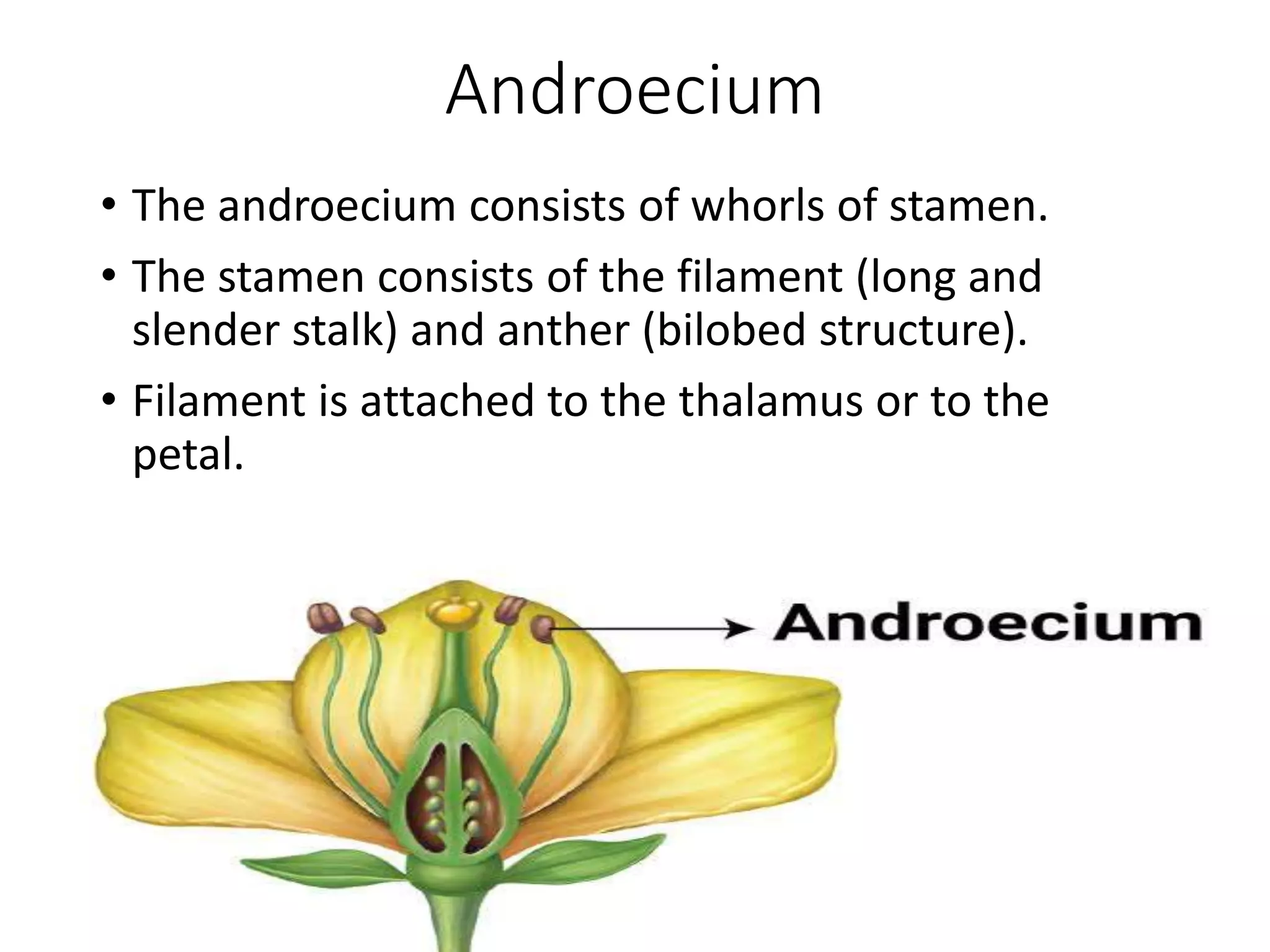 Androecium

• The androecium consists of whorls of stamen.
• The stamen consists of the filament (long and slender stalk) and anther (bilobed structure).
• Filament is attached to the thalamus or to the petal.

Androecium